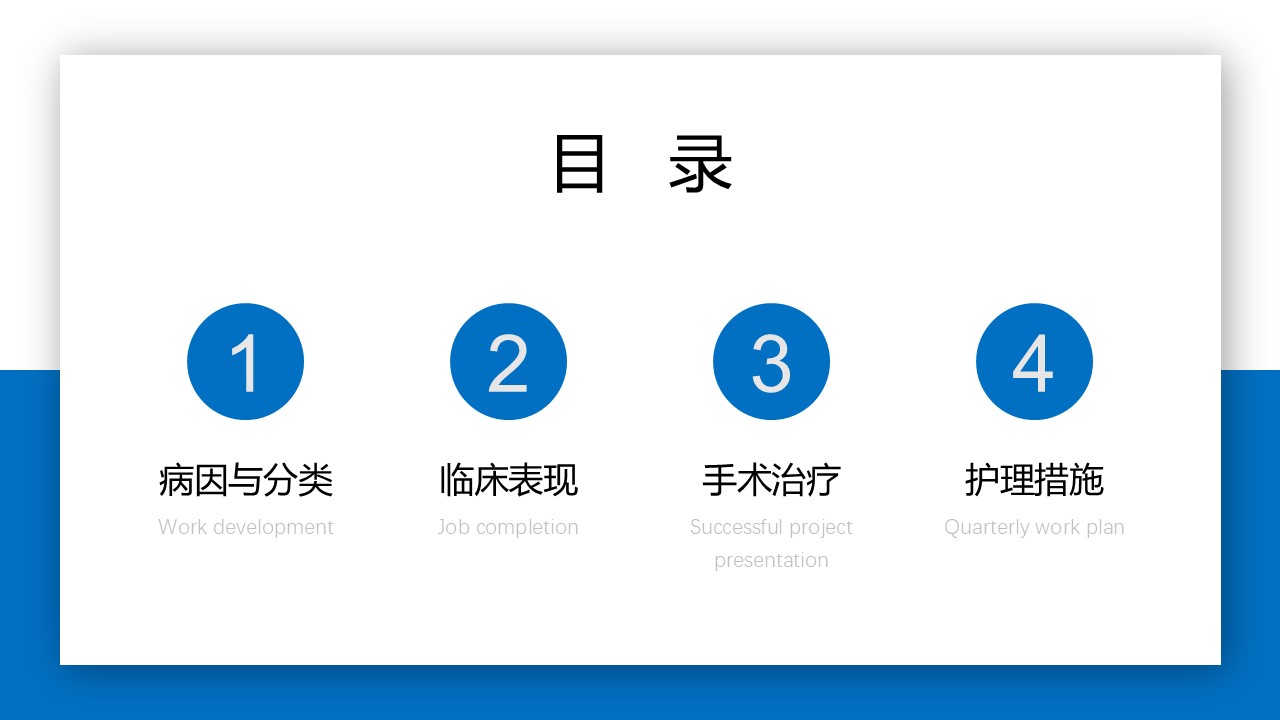 目 录

1

病因与分类

Work development

2

临床表现

Job completion

3

手术治疗

Successful project presentation

4

护理措施

Quarterly work plan